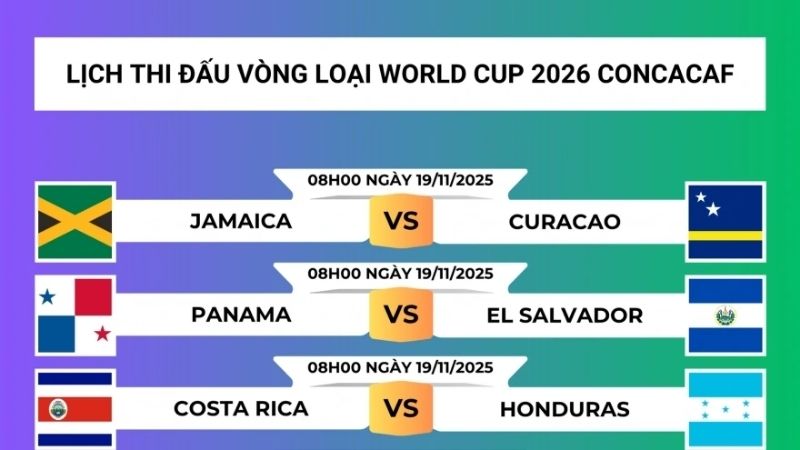 LỊCH THI ĐẤU VÒNG LOẠI WORLD CUP 2026 CONCACAF

08H00 NGÀY 19/11/2025
JAMAICA VS CURACAO

08H00 NGÀY 19/11/2025
PANAMA VS EL SALVADOR

08H00 NGÀY 19/11/2025
COSTA RICA VS HONDURAS